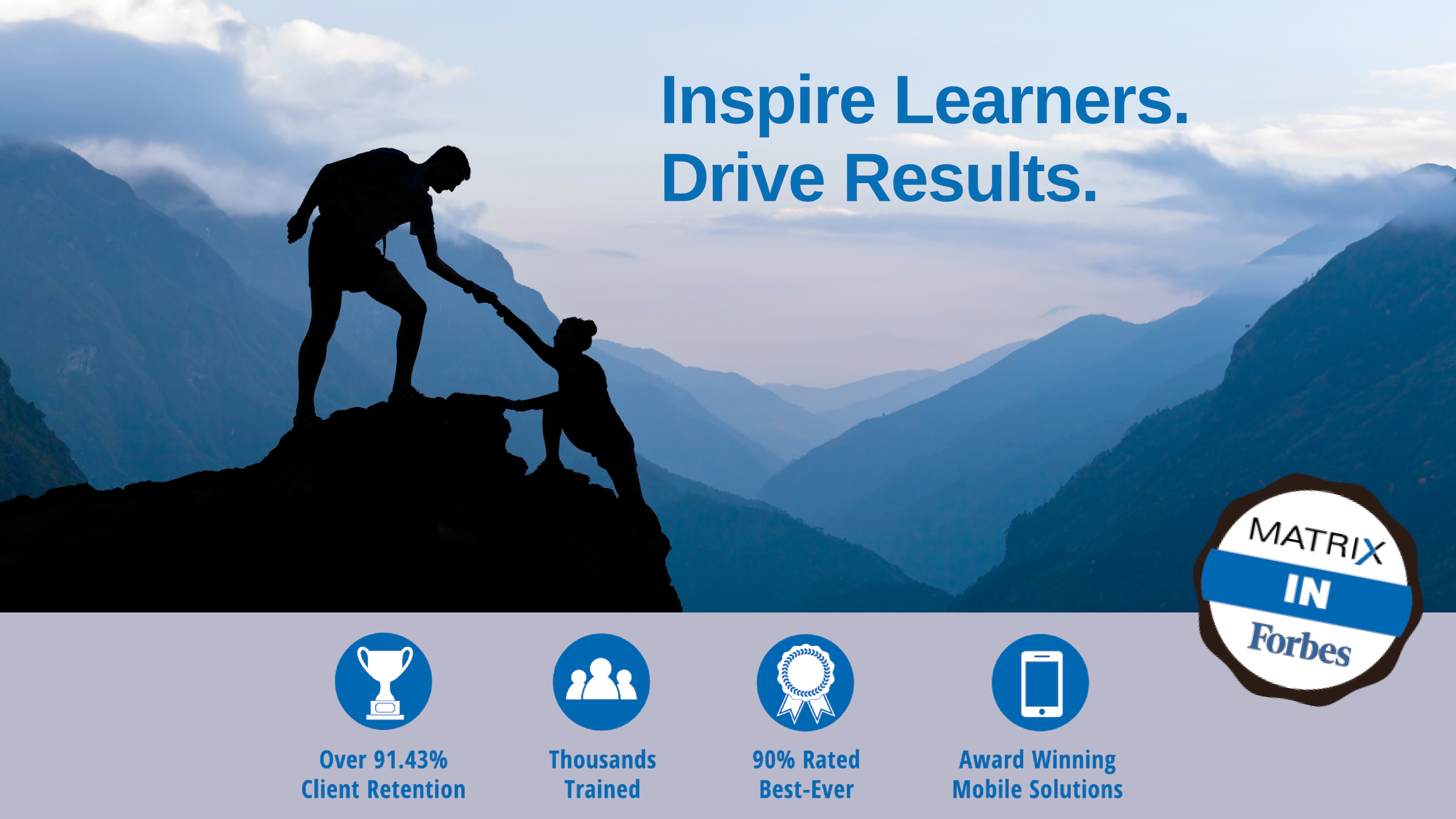 Inspire Learners.
Drive Results.

MATRIX
IN
Forbes

Over 91.43%
Client Retention

Thousands
Trained

90% Rated
Best-Ever

Award Winning
Mobile Solutions